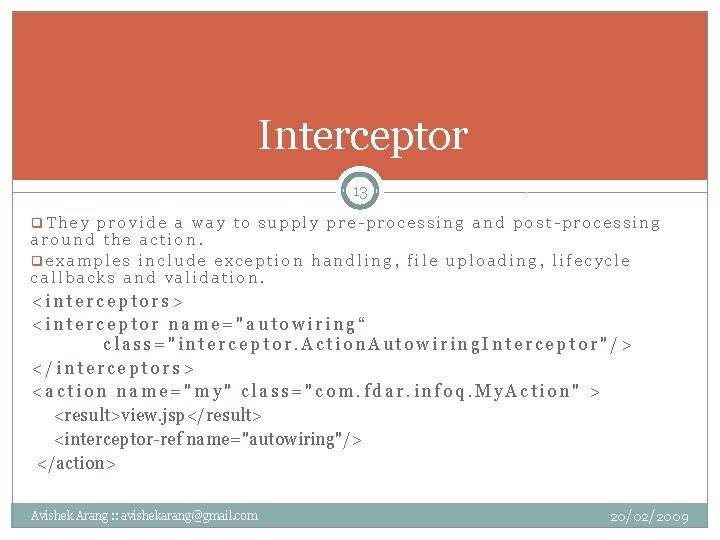 Interceptor

13

They provide a way to supply pre-processing and post-processing around the action.

examples include exception handling, file uploading, lifecycle callbacks and validation.

<interceptors>
<interceptor name="autowiring“
class="interceptor.ActionAutowiringInterceptor"/>
</interceptors>
<action name="my" class="com.fdar.infoq.MyAction" >
<result>view.jsp</result>
<interceptor-ref name="autowiring"/>
</action>

Avishek Arang :: avishekarang@gmail.com

20/02/2009